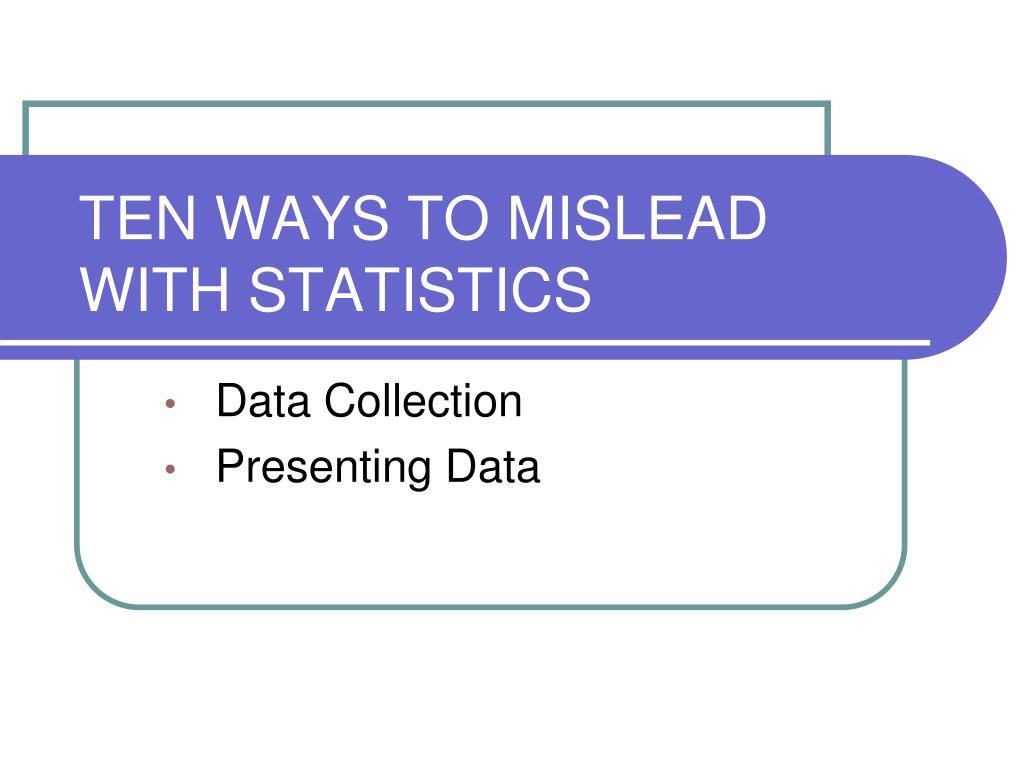 TEN WAYS TO MISLEAD WITH STATISTICS

• Data Collection
• Presenting Data